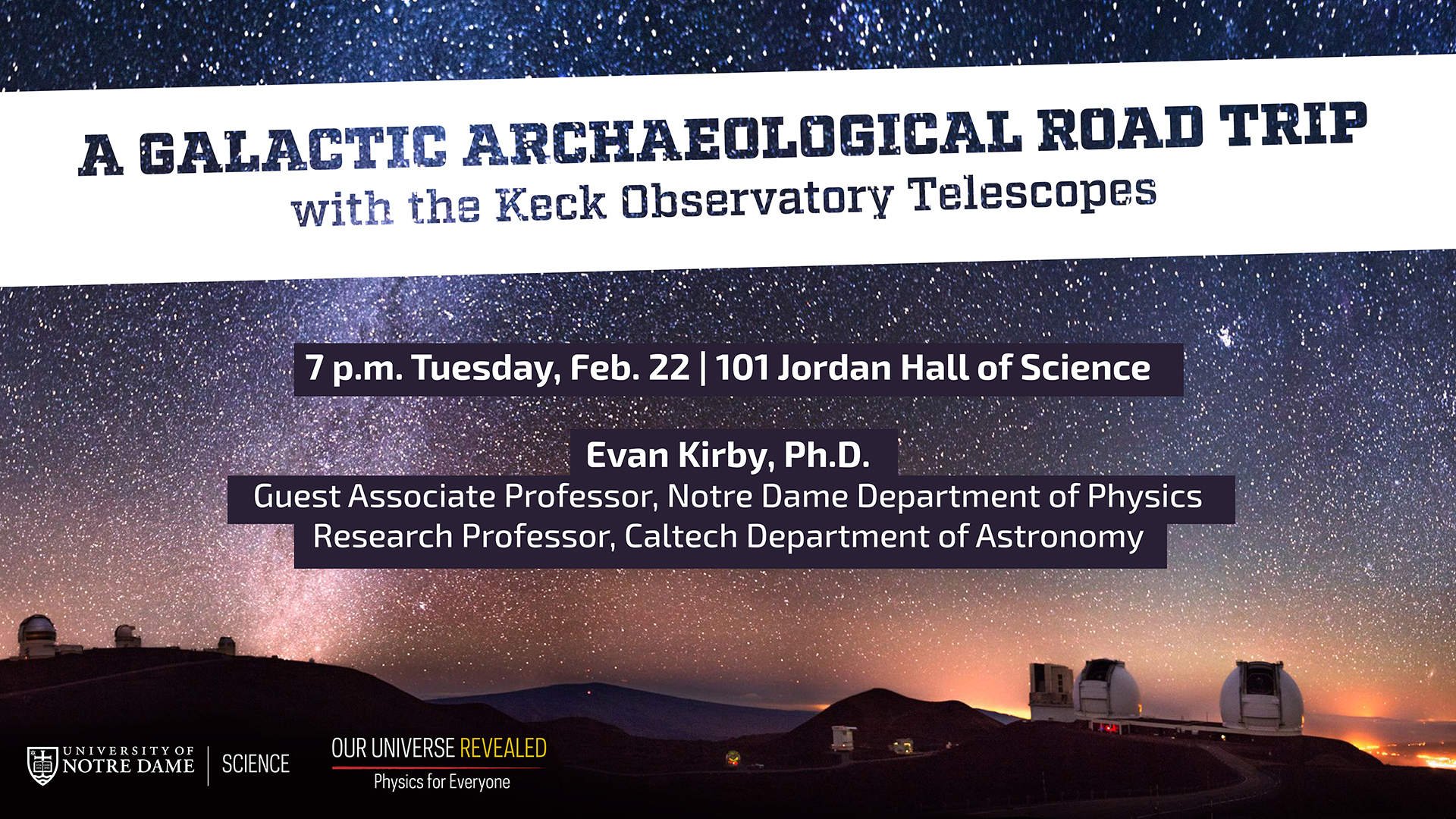 A GALACTIC ARCHAEOLOGICAL ROAD TRIP
with the Keck Observatory Telescopes

7 p.m. Tuesday, Feb. 22 | 101 Jordan Hall of Science

Evan Kirby, Ph.D.
Guest Associate Professor, Notre Dame Department of Physics
Research Professor, Caltech Department of Astronomy

UNIVERSITY OF NOTRE DAME | SCIENCE

OUR UNIVERSE REVEALED
Physics for Everyone